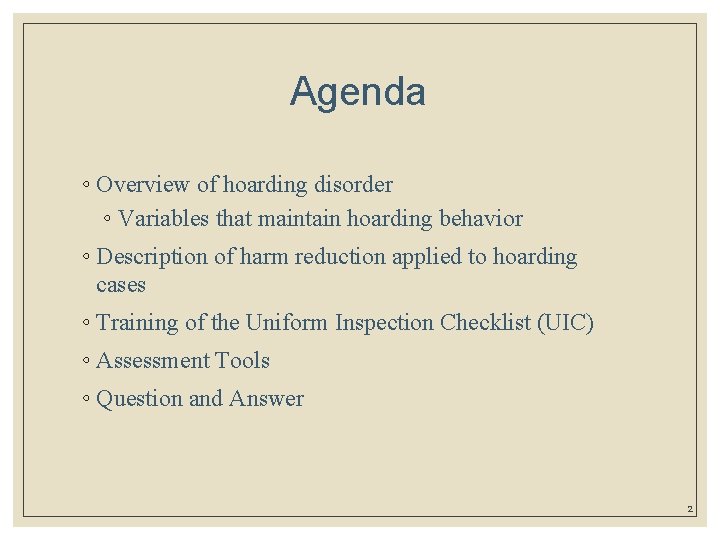 Agenda

◦ Overview of hoarding disorder
 ◦ Variables that maintain hoarding behavior
◦ Description of harm reduction applied to hoarding cases
◦ Training of the Uniform Inspection Checklist (UIC)
◦ Assessment Tools
◦ Question and Answer

2